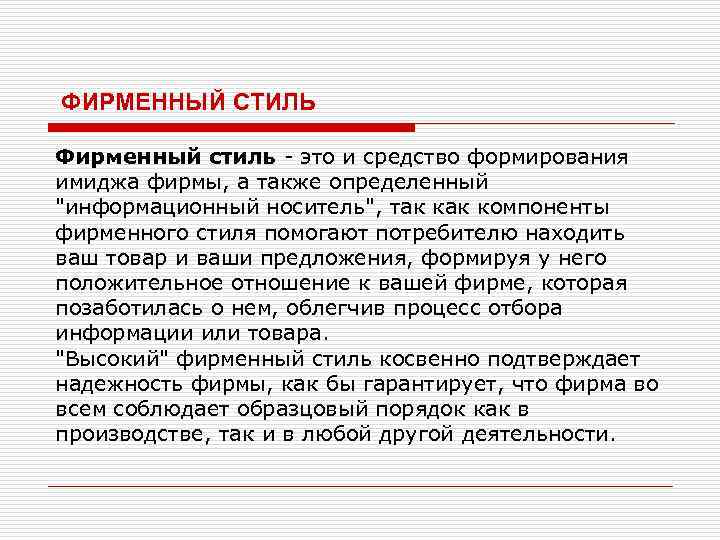 ФИРМЕННЫЙ СТИЛЬ

Фирменный стиль - это и средство формирования имиджа фирмы, а также определенный "информационный носитель", так как компоненты фирменного стиля помогают потребителю находить ваш товар и ваши предложения, формируя у него положительное отношение к вашей фирме, которая позаботилась о нем, облегчив процесс отбора информации или товара.
"Высокий" фирменный стиль косвенно подтверждает надежность фирмы, как бы гарантирует, что фирма во всем соблюдает образцовый порядок как в производстве, так и в любой другой деятельности.